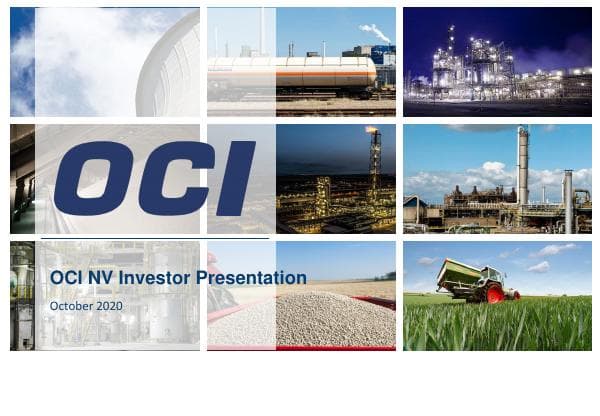 OCI

OCI NV Investor Presentation

October 2020